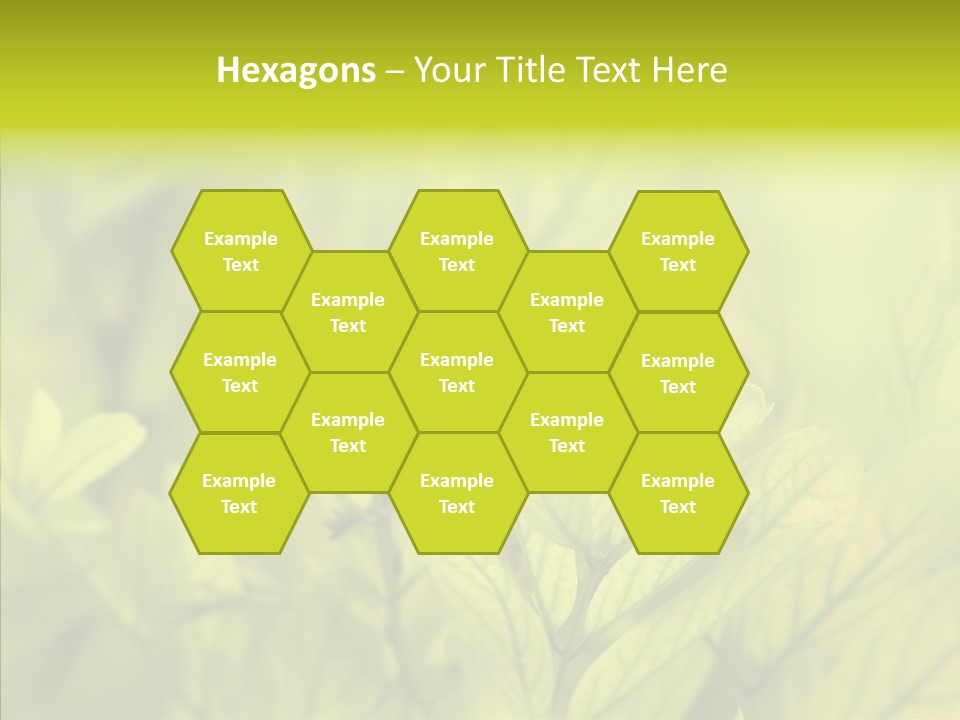 Hexagons – Your Title Text Here

Example Text

Example Text

Example Text

Example Text

Example Text

Example Text

Example Text

Example Text

Example Text

Example Text

Example Text

Example Text

Example Text